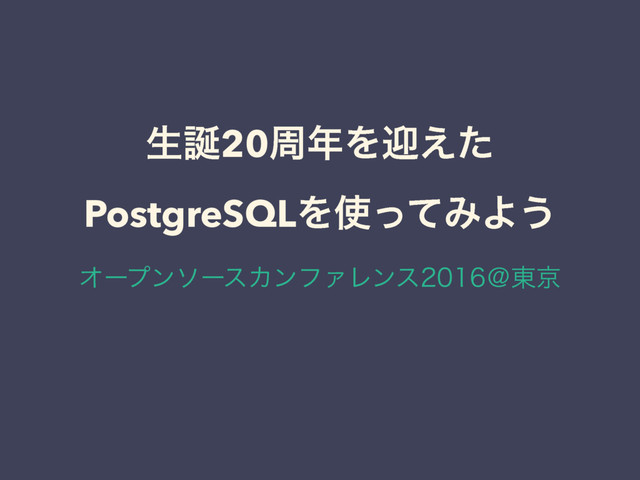 生誕20周年を迎えた

PostgreSQLを使ってみよう

オープンソースカンファレンス2016@東京